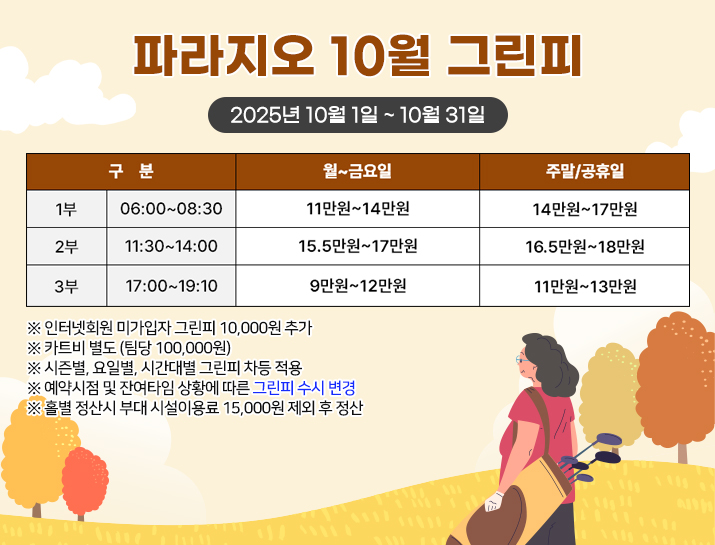 파라지오 10월 그린피

2025년 10월 1일 ~ 10월 31일

| 구 분 | | 월~금요일 | 주말/공휴일 |
|---|---|---|---|
| 1부 | 06:00~08:30 | 11만원~14만원 | 14만원~17만원 |
| 2부 | 11:30~14:00 | 15.5만원~17만원 | 16.5만원~18만원 |
| 3부 | 17:00~19:10 | 9만원~12만원 | 11만원~13만원 |

※ 인터넷회원 미가입자 그린피 10,000원 추가
※ 카트비 별도 (팀당 100,000원)
※ 시즌별, 요일별, 시간대별 그린피 차등 적용
※ 예약시점 및 잔여타임 상황에 따른 그린피 수시 변경
※ 홀별 정산시 부대 시설이용료 15,000원 제외 후 정산